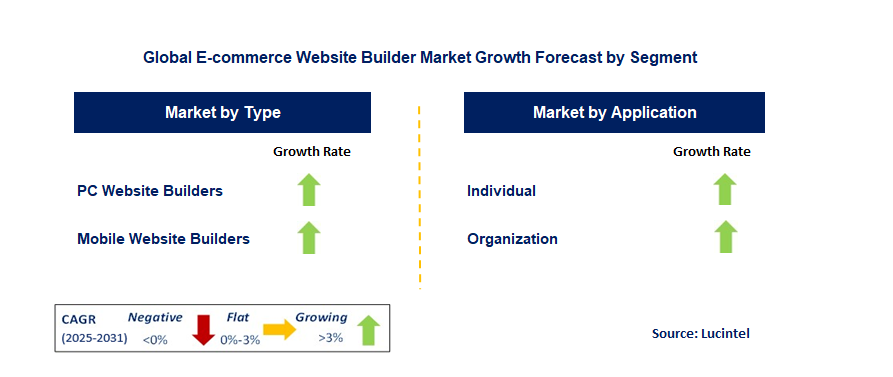 Global E-commerce Website Builder Market Growth Forecast by Segment

Market by Type

Growth Rate

PC Website Builders

Mobile Website Builders

Market by Application

Growth Rate

Individual

Organization

CAGR (2025-2031)

Negative <0%

Flat 0%-3%

Growing >3%

Source: Lucintel